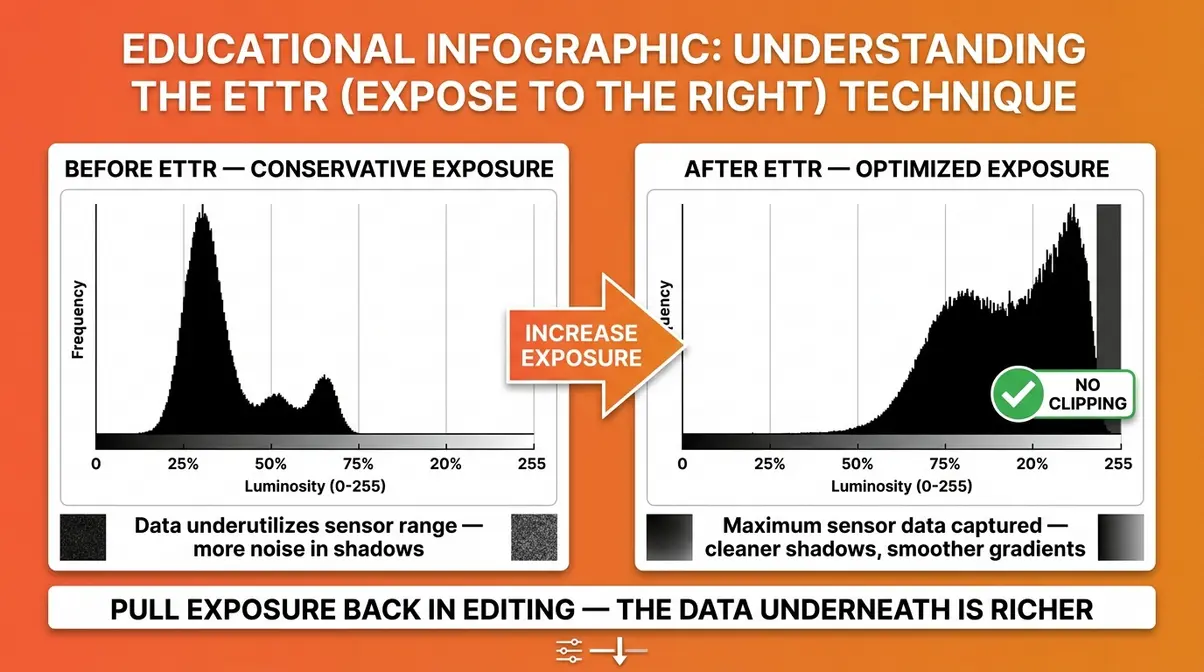 EDUCATIONAL INFOGRAPHIC: UNDERSTANDING THE ETTR (EXPOSE TO THE RIGHT) TECHNIQUE

BEFORE ETTR — CONSERVATIVE EXPOSURE

Frequency

0 25% 50% 75% 20% 255

Luminosity (0-255)

Data underutilizes sensor range — more noise in shadows

INCREASE EXPOSURE

AFTER ETTR — OPTIMIZED EXPOSURE

NO CLIPPING

0 25% 50% 75% 20% 255

Luminosity (0-255)

Maximum sensor data captured — cleaner shadows, smoother gradients

PULL EXPOSURE BACK IN EDITING — THE DATA UNDERNEATH IS RICHER